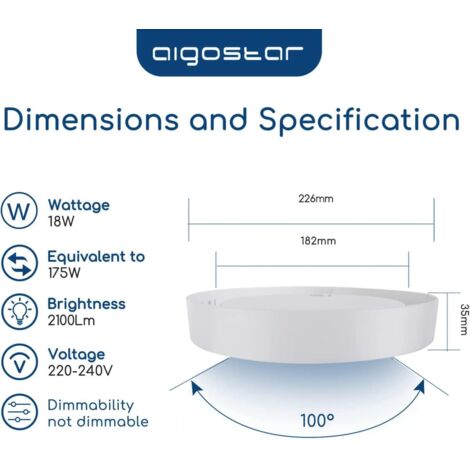 aigostar

Dimensions and Specification

W

Wattage
18W

Equivalent to
175W

Brightness
2100Lm

V

Voltage
220-240V

Dimmability
not dimmable

226mm

182mm

35mm

100°